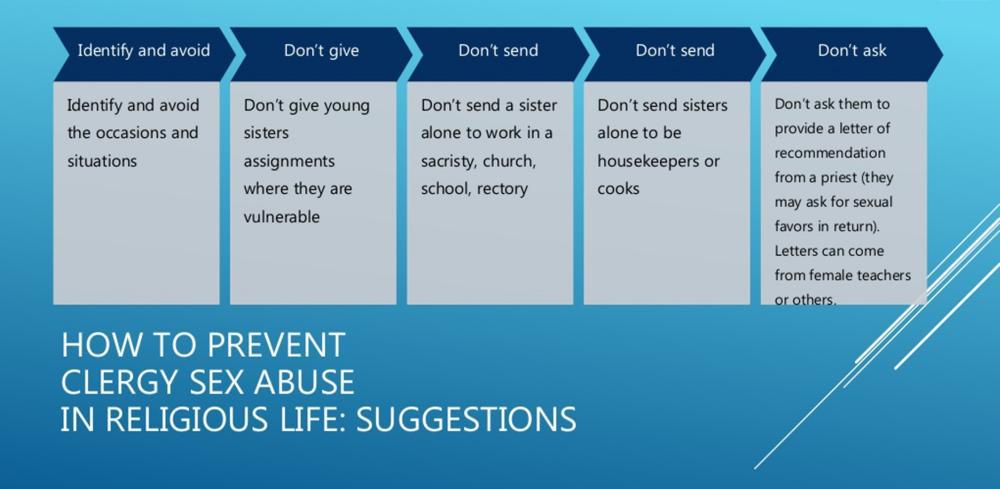 Identify and avoid

Identify and avoid the occasions and situations

Don't give

Don't give young sisters assignments where they are vulnerable

Don't send

Don't send a sister alone to work in a sacristy, church, school, rectory

Don't send

Don't send sisters alone to be housekeepers or cooks

Don't ask

Don't ask them to provide a letter of recommendation from a priest (they may ask for sexual favors in return). Letters can come from female teachers or others.

HOW TO PREVENT CLERGY SEX ABUSE IN RELIGIOUS LIFE: SUGGESTIONS